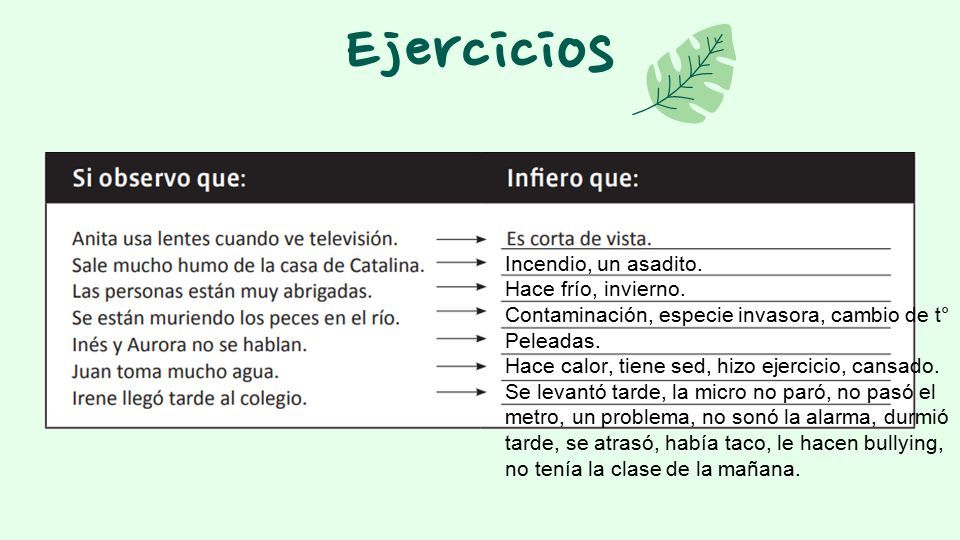 Ejercicios

| Si observo que: | Infiero que: |
|---|---|
| Anita usa lentes cuando ve televisión. | Es corta de vista. |
| Sale mucho humo de la casa de Catalina. | Incendio, un asadito. |
| Las personas están muy abrigadas. | Hace frío, invierno. |
| Se están muriendo los peces en el río. | Contaminación, especie invasora, cambio de t° |
| Inés y Aurora no se hablan. | Peleadas. |
| Juan toma mucho agua. | Hace calor, tiene sed, hizo ejercicio, cansado. |
| Irene llegó tarde al colegio. | Se levantó tarde, la micro no paró, no pasó el metro, un problema, no sonó la alarma, durmió tarde, se atrasó, había taco, le hacen bullying, no tenía la clase de la mañana. |